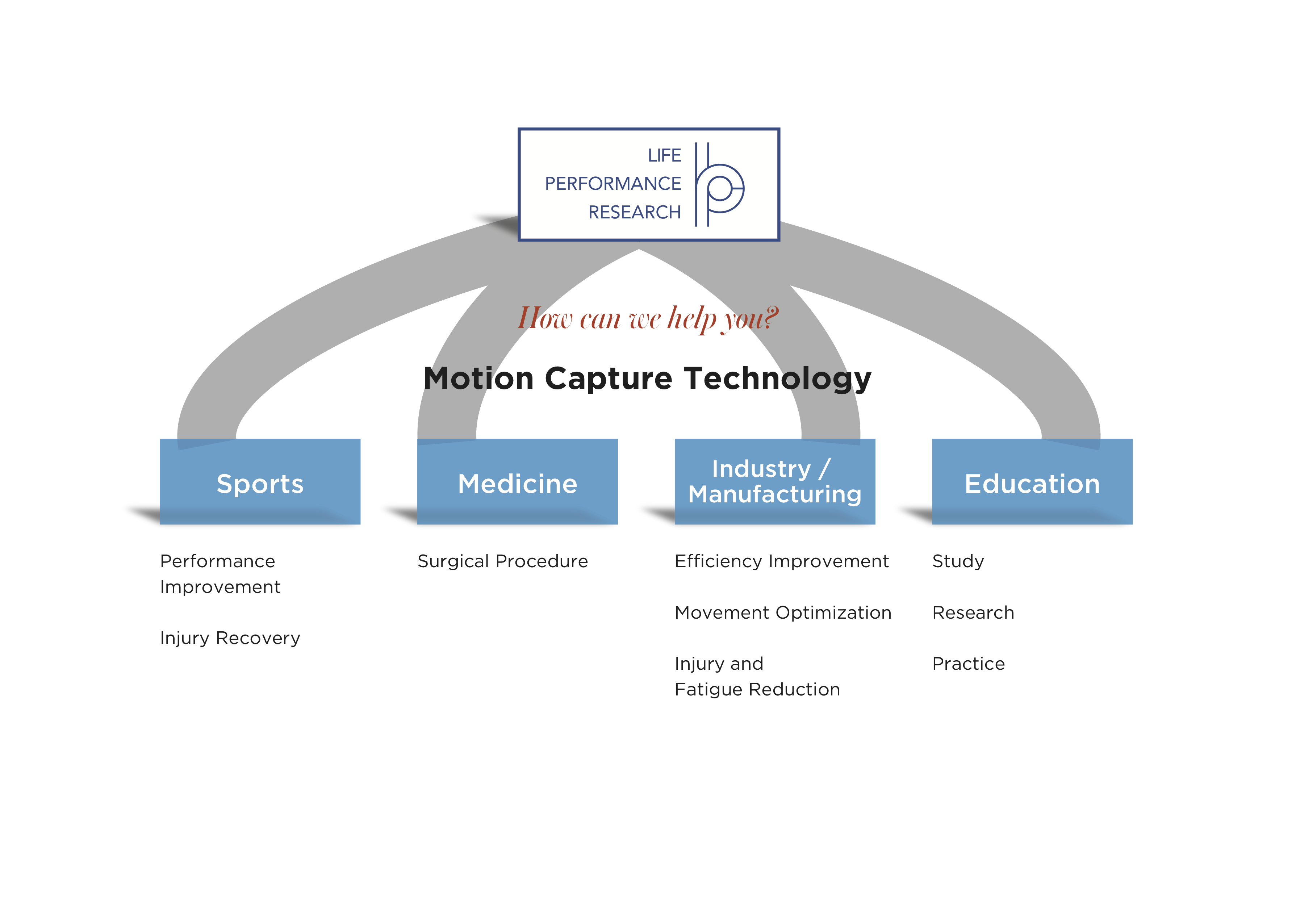 LIFE
PERFORMANCE
RESEARCH

How can we help you?

Motion Capture Technology

Sports

Performance Improvement

Injury Recovery

Medicine

Surgical Procedure

Industry / Manufacturing

Efficiency Improvement

Movement Optimization

Injury and Fatigue Reduction

Education

Study

Research

Practice